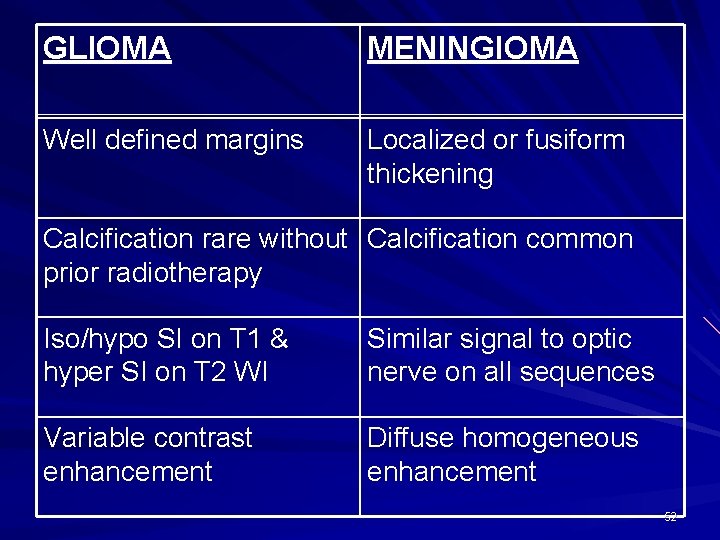 | GLIOMA | MENINGIOMA |
|---|---|
| Well defined margins | Localized or fusiform thickening |
| Calcification rare without prior radiotherapy | Calcification common |
| Iso/hypo SI on T1 & hyper SI on T2 WI | Similar signal to optic nerve on all sequences |
| Variable contrast enhancement | Diffuse homogeneous enhancement |

52